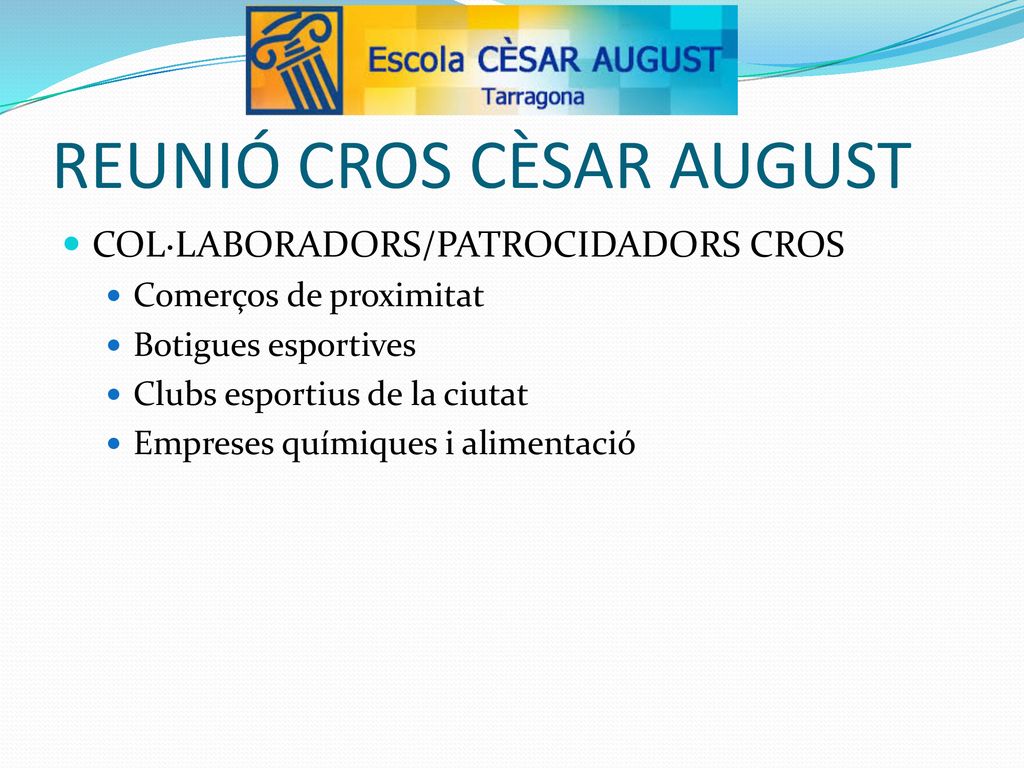 Escola CÈSAR AUGUST
Tarragona

REUNIÓ CROS CÈSAR AUGUST

COL·LABORADORS/PATROCIDADORS CROS
Comerços de proximitat
Botigues esportives
Clubs esportius de la ciutat
Empreses químiques i alimentació